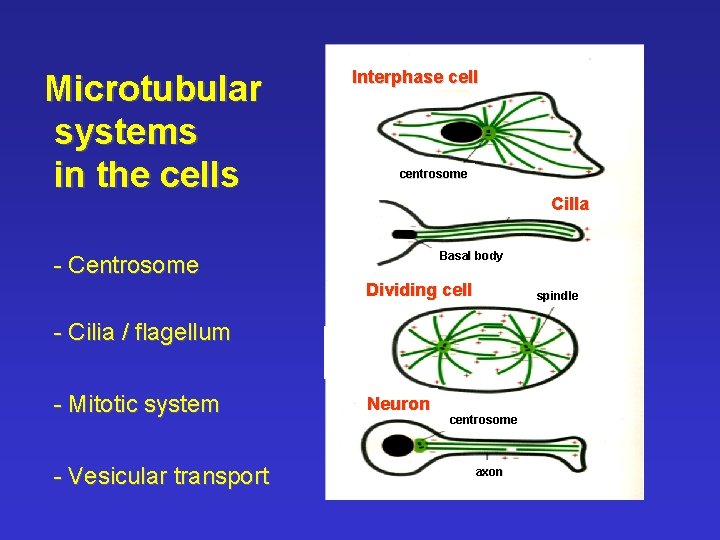 Microtubular systems in the cells

- Centrosome

- Cilia / flagellum

- Mitotic system

- Vesicular transport

Interphase cell

centrosome

Cilla

Basal body

Dividing cell

spindle

Neuron

centrosome

axon